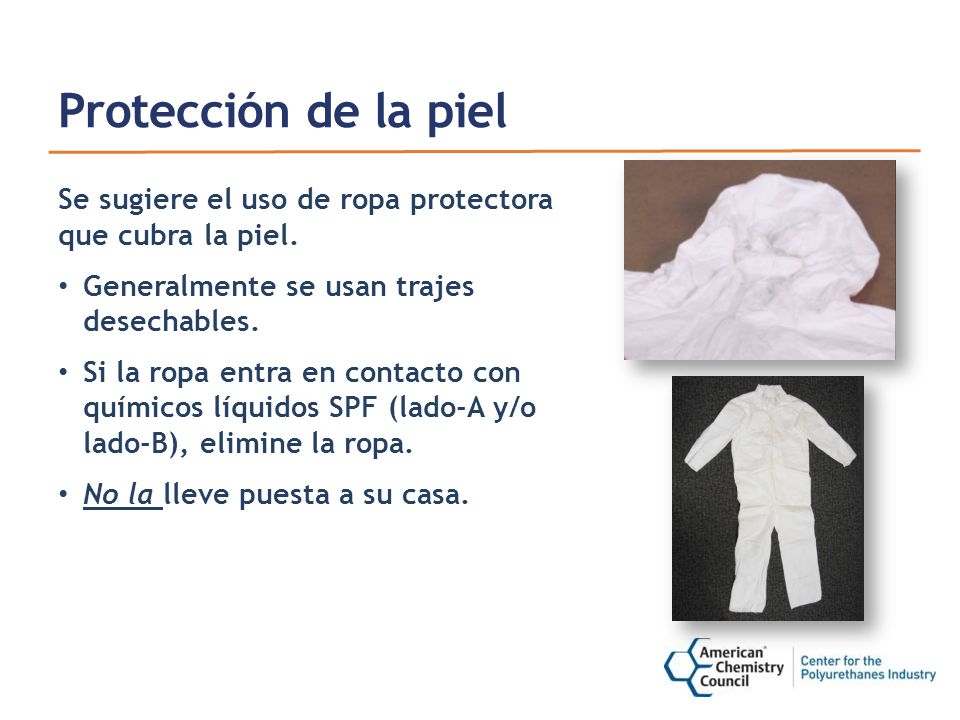 Protección de la piel

Se sugiere el uso de ropa protectora que cubra la piel.

• Generalmente se usan trajes desechables.

• Si la ropa entra en contacto con químicos líquidos SPF (lado-A y/o lado-B), elimine la ropa.

• No la lleve puesta a su casa.

American Chemistry Council

Center for the Polyurethanes Industry